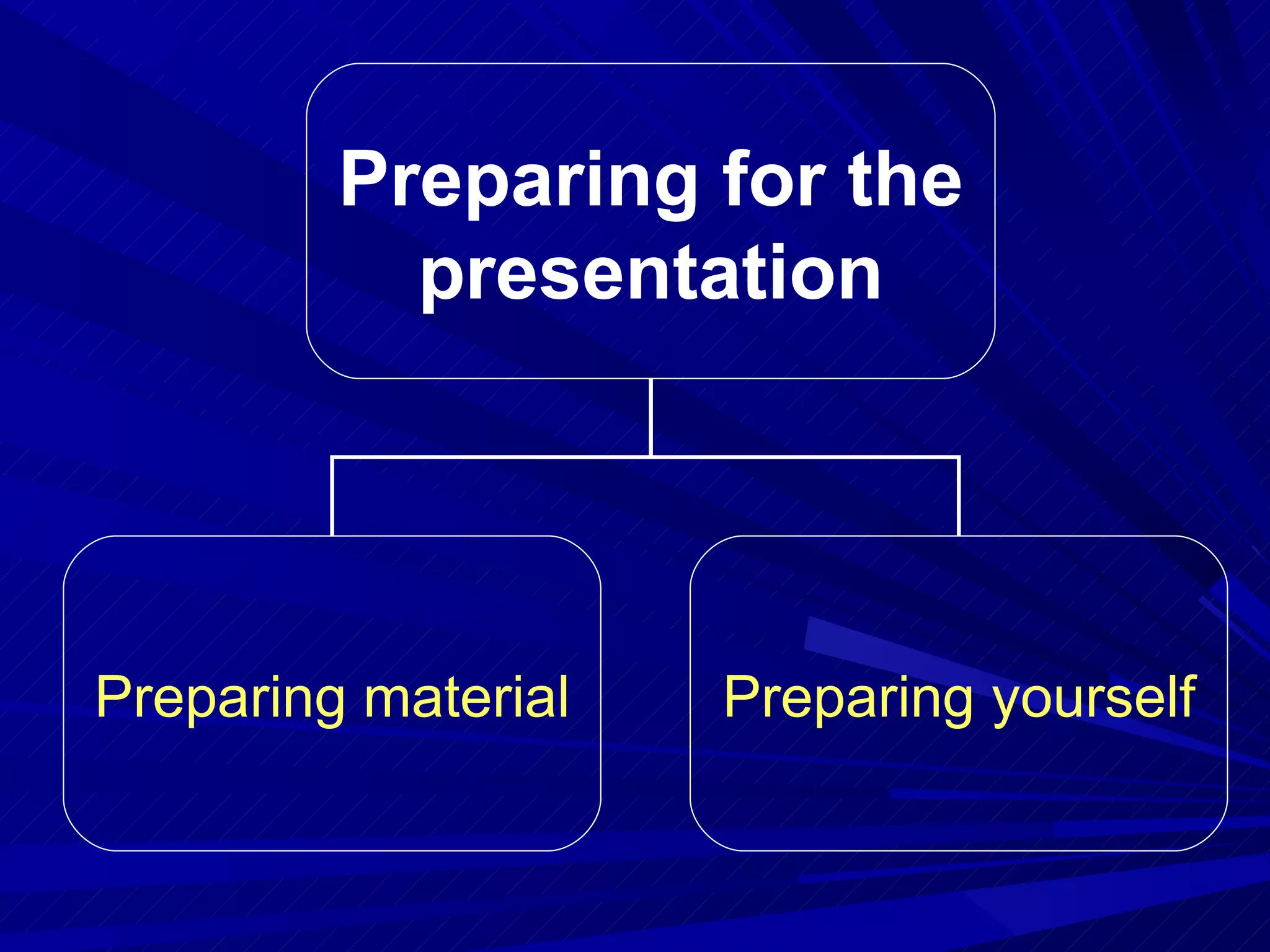 Preparing for the presentation

Preparing material

Preparing yourself